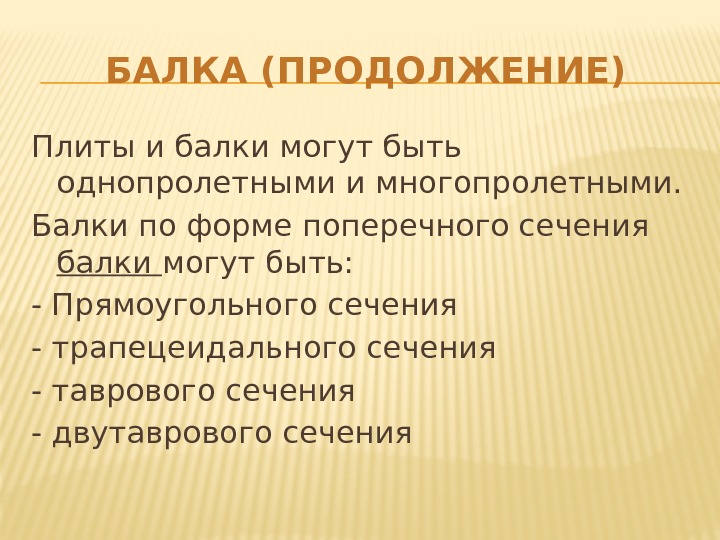 БАЛКА (ПРОДОЛЖЕНИЕ)

Плиты и балки могут быть однопролетными и многопролетными.

Балки по форме поперечного сечения балки могут быть:

- Прямоугольного сечения

- трапецеидального сечения

- таврового сечения

- двутаврового сечения